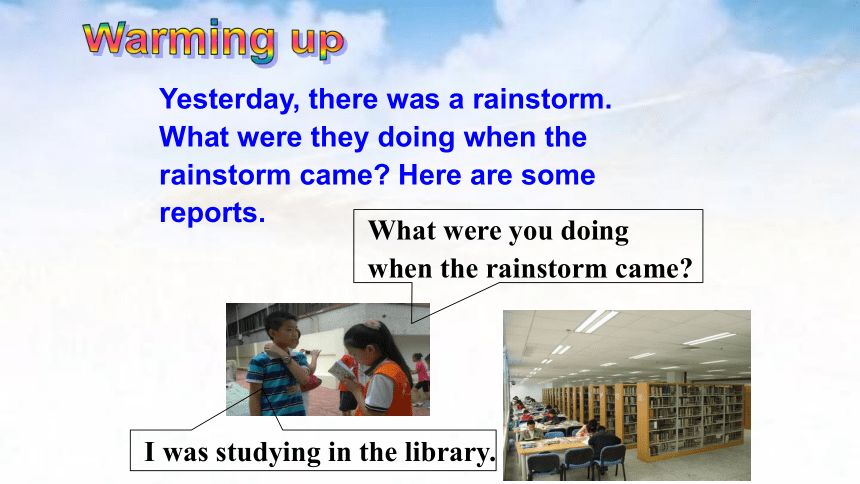 Warming up

Yesterday, there was a rainstorm. What were they doing when the rainstorm came? Here are some reports.

What were you doing when the rainstorm came?

I was studying in the library.